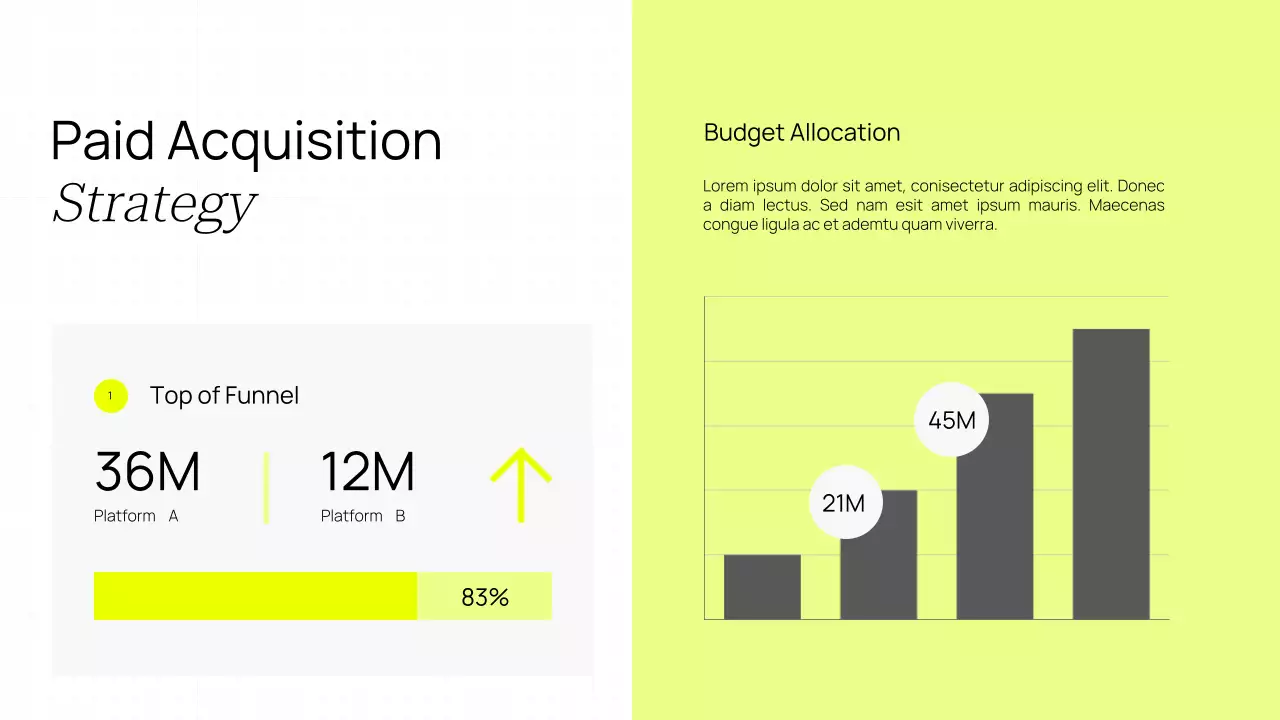 Paid Acquisition
Strategy

1 Top of Funnel

36M
Platform A

12M
Platform B

83%

Budget Allocation

Lorem ipsum dolor sit amet, conisectetur adipiscing elit. Donec a diam lectus. Sed nam esit amet ipsum mauris. Maecenas congue ligula ac et ademtu quam viverra.

45M

21M